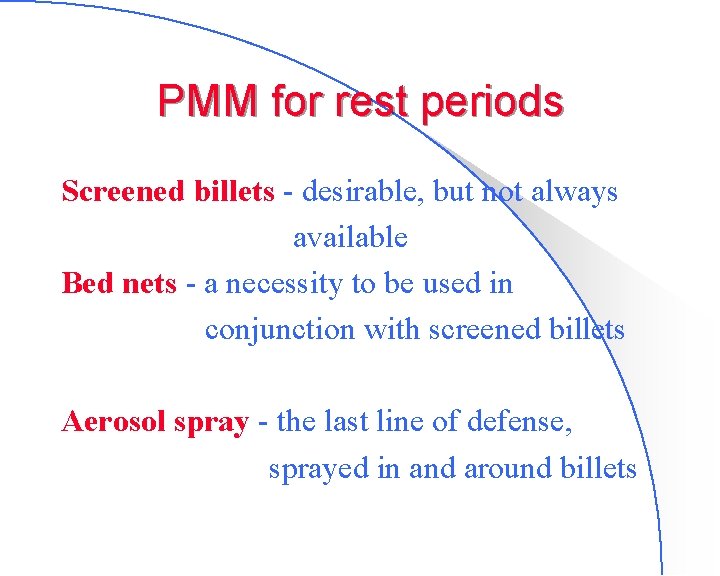 PMM for rest periods

Screened billets - desirable, but not always available

Bed nets - a necessity to be used in conjunction with screened billets

Aerosol spray - the last line of defense, sprayed in and around billets